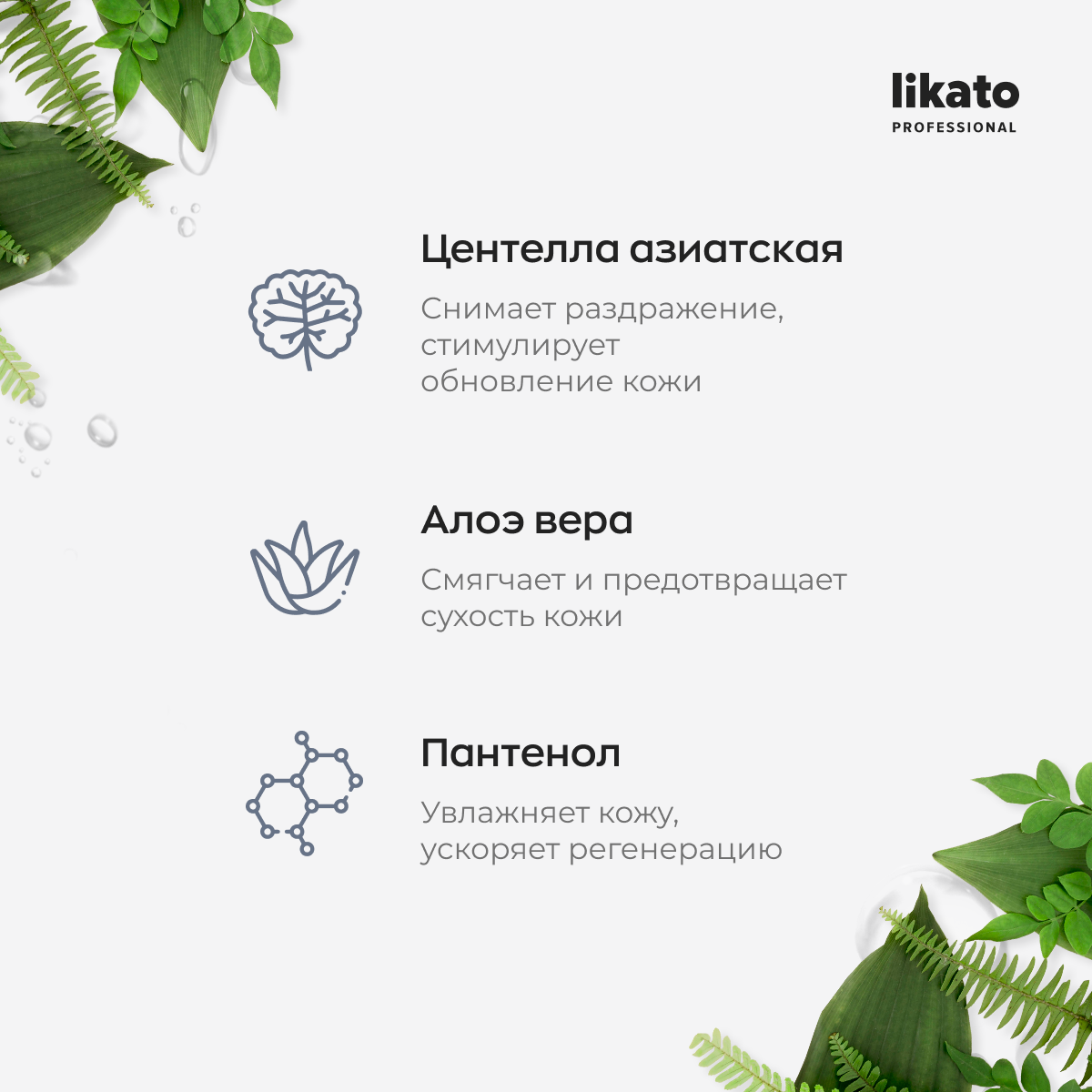 likato
PROFESSIONAL

Центелла азиатская

Снимает раздражение, стимулирует обновление кожи

Алоэ вера

Смягчает и предотвращает сухость кожи

Пантенол

Увлажняет кожу, ускоряет регенерацию